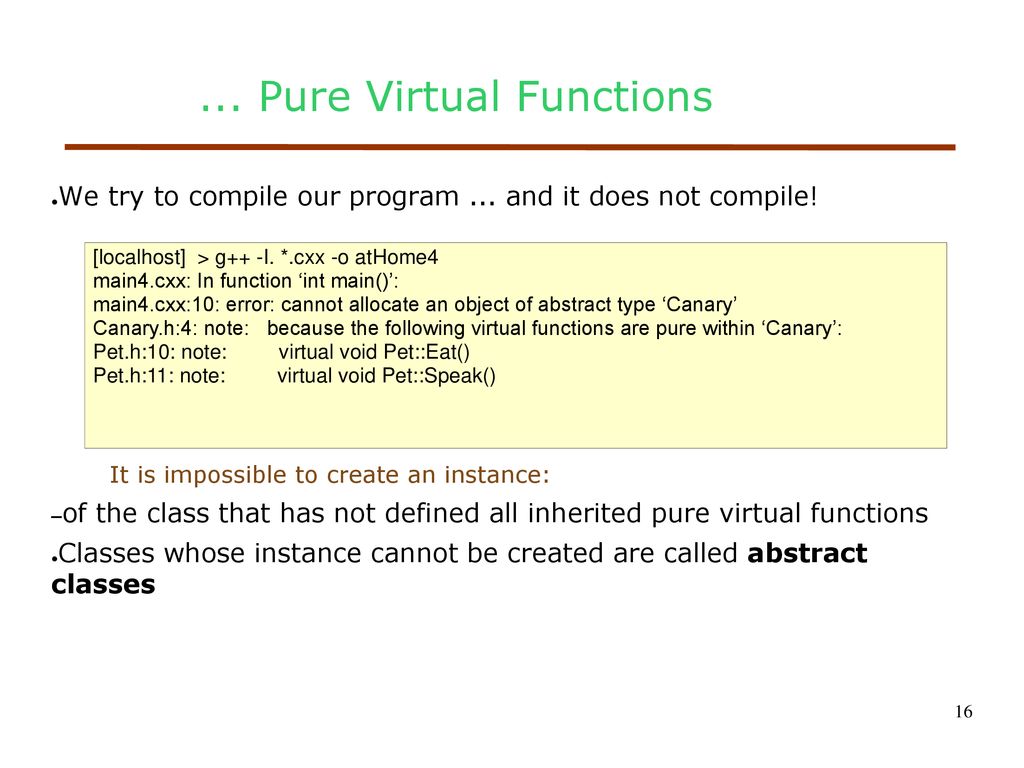 ... Pure Virtual Functions

●We try to compile our program ... and it does not compile!

[localhost] > g++ -I. *.cxx -o atHome4
main4.cxx: In function ‘int main()’:
main4.cxx:10: error: cannot allocate an object of abstract type ‘Canary’
Canary.h:4: note: because the following virtual functions are pure within ‘Canary’:
Pet.h:10: note: virtual void Pet::Eat()
Pet.h:11: note: virtual void Pet::Speak()

It is impossible to create an instance:

–of the class that has not defined all inherited pure virtual functions

●Classes whose instance cannot be created are called **abstract classes**

16